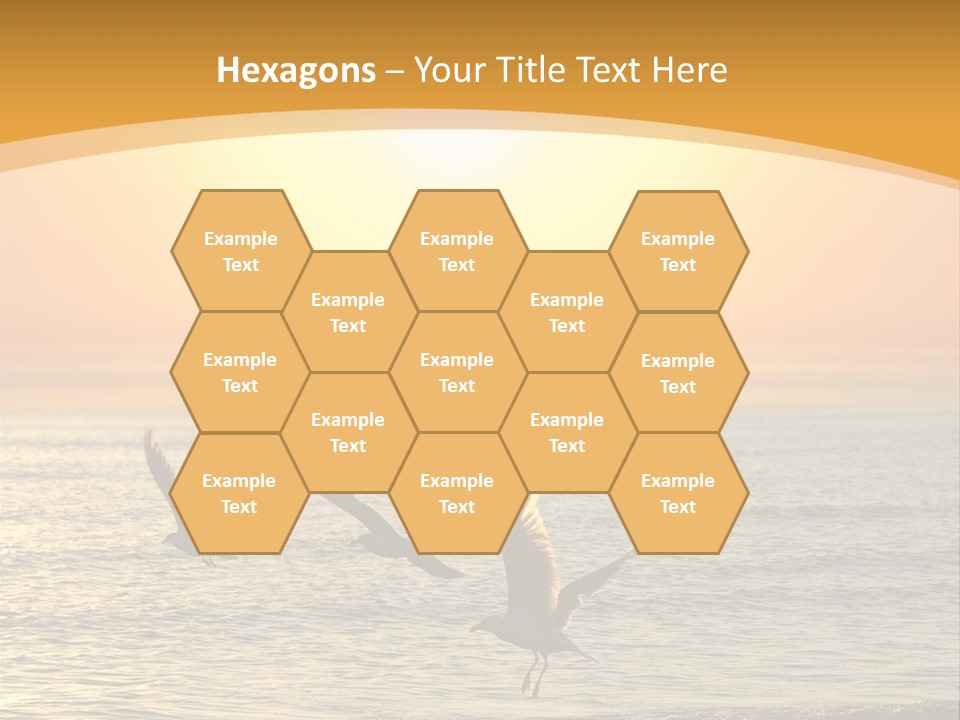 Hexagons – Your Title Text Here

Example Text

Example Text

Example Text

Example Text

Example Text

Example Text

Example Text

Example Text

Example Text

Example Text

Example Text

Example Text

Example Text